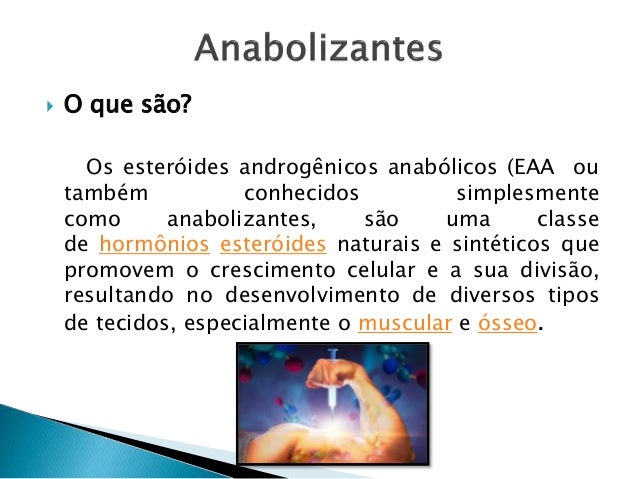 Anabolizantes

O que são?

Os esteróides androgênicos anabólicos (EAA ou também conhecidos simplesmente como anabolizantes, são uma classe de hormônios esteróides naturais e sintéticos que promovem o crescimento celular e a sua divisão, resultando no desenvolvimento de diversos tipos de tecidos, especialmente o muscular e ósseo.